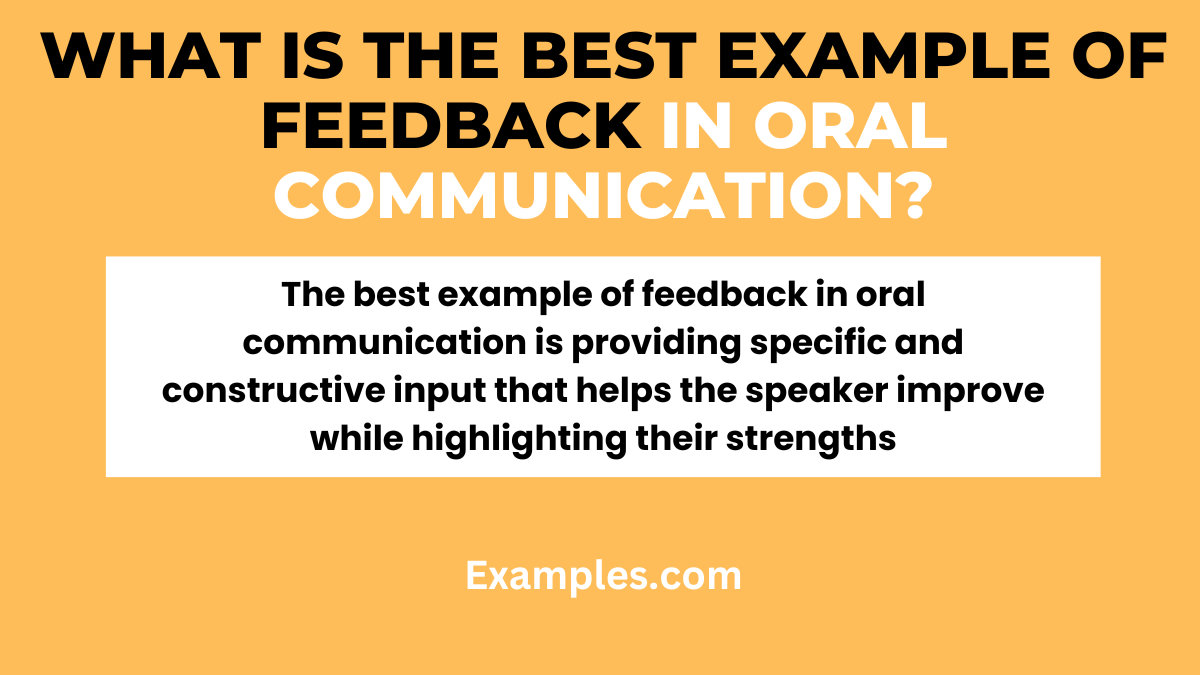 WHAT IS THE BEST EXAMPLE OF FEEDBACK IN ORAL COMMUNICATION?

The best example of feedback in oral communication is providing specific and constructive input that helps the speaker improve while highlighting their strengths

Examples.com